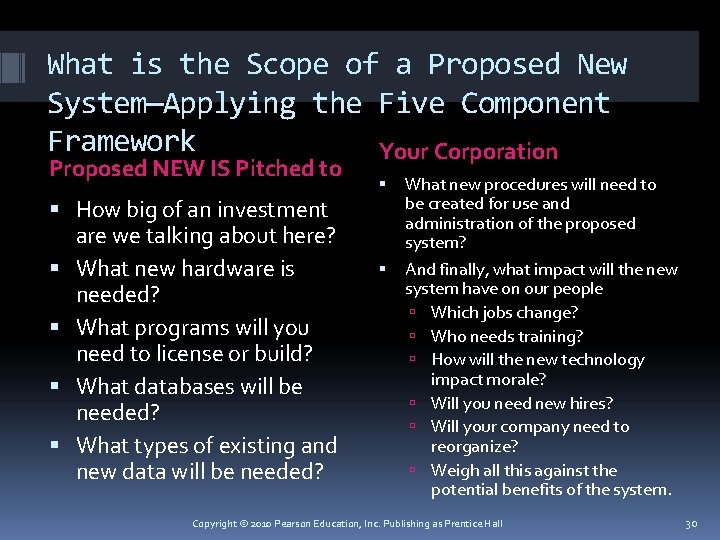 What is the Scope of a Proposed New System—Applying the Five Component Framework

Proposed NEW IS Pitched to

▪ How big of an investment are we talking about here?
▪ What new hardware is needed?
▪ What programs will you need to license or build?
▪ What databases will be needed?
▪ What types of existing and new data will be needed?

Your Corporation

▪ What new procedures will need to be created for use and administration of the proposed system?
▪ And finally, what impact will the new system have on our people
▫ Which jobs change?
▫ Who needs training?
▫ How will the new technology impact morale?
▫ Will you need new hires?
▫ Will your company need to reorganize?
▫ Weigh all this against the potential benefits of the system.

Copyright © 2010 Pearson Education, Inc. Publishing as Prentice Hall

30